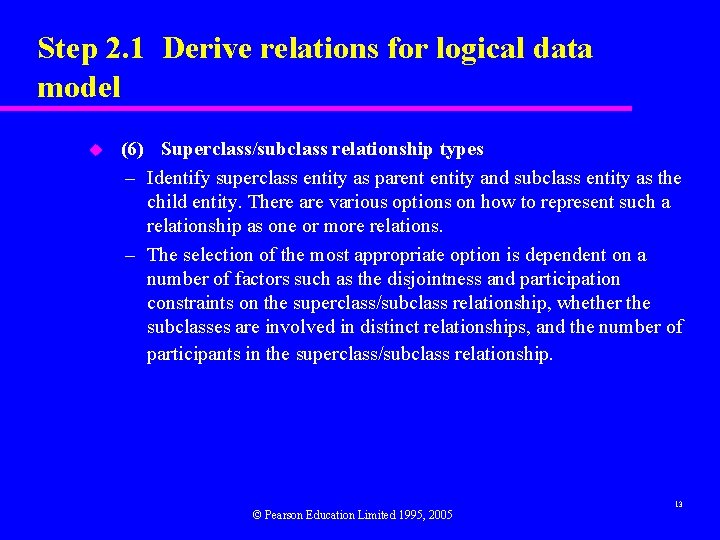 Step 2.1 Derive relations for logical data model

(6) Superclass/subclass relationship types

– Identify superclass entity as parent entity and subclass entity as the child entity. There are various options on how to represent such a relationship as one or more relations.

– The selection of the most appropriate option is dependent on a number of factors such as the disjointness and participation constraints on the superclass/subclass relationship, whether the subclasses are involved in distinct relationships, and the number of participants in the superclass/subclass relationship.

© Pearson Education Limited 1995, 2005

13